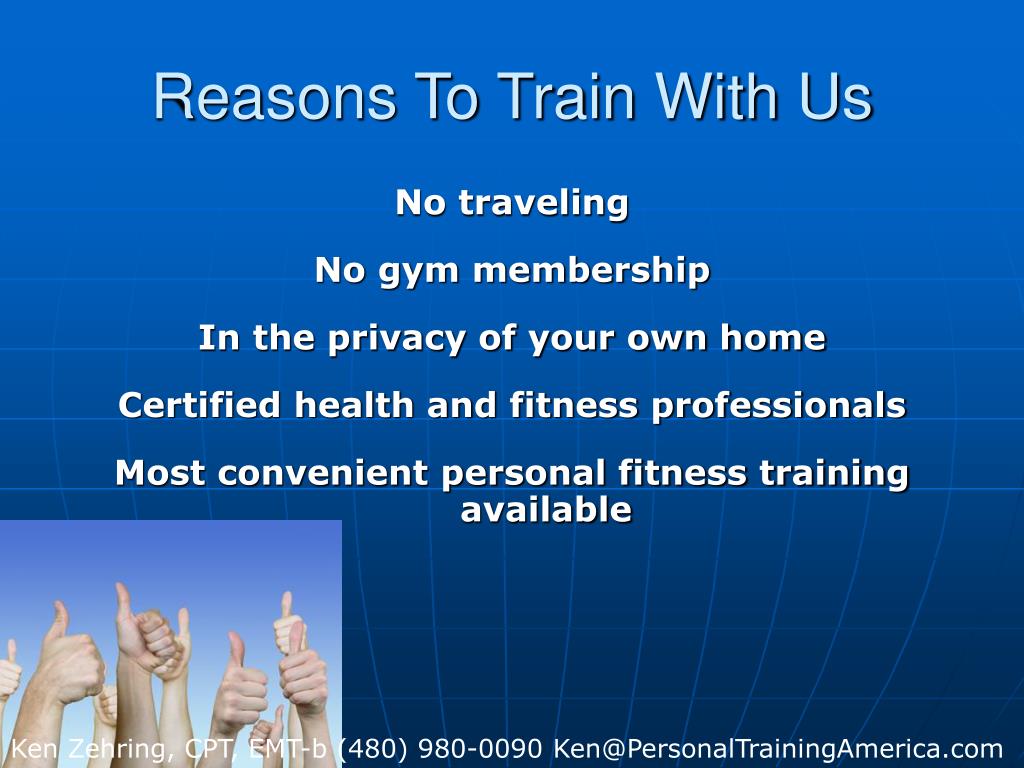 Reasons To Train With Us

No traveling

No gym membership

In the privacy of your own home

Certified health and fitness professionals

Most convenient personal fitness training available

Ken Zehring, CPT, EMT-b (480) 980-0090 Ken@PersonalTrainingAmerica.com